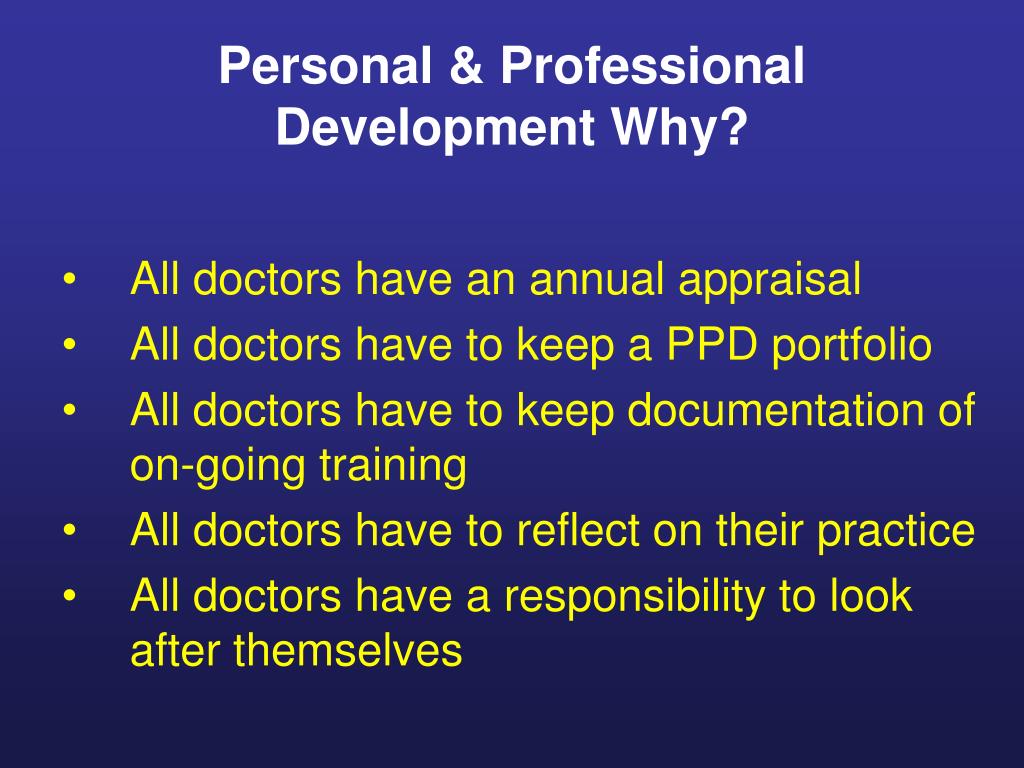 Personal & Professional Development Why?

• All doctors have an annual appraisal
• All doctors have to keep a PPD portfolio
• All doctors have to keep documentation of on-going training
• All doctors have to reflect on their practice
• All doctors have a responsibility to look after themselves